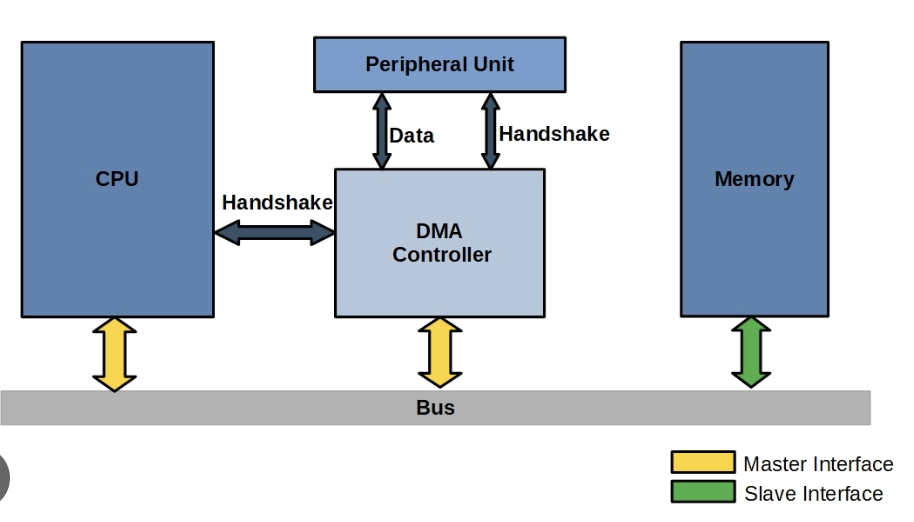 Peripheral Unit

Data

Handshake

CPU

Handshake

DMA Controller

Memory

Bus

Master Interface

Slave Interface